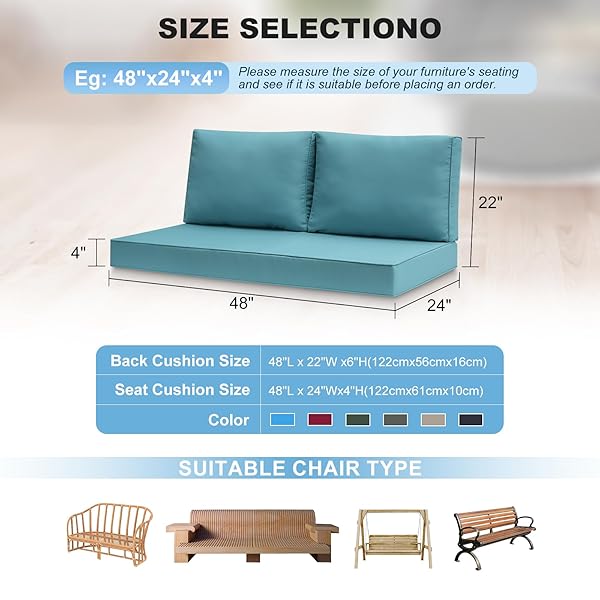 SIZE SELECTIONO

Eg: 48"x24"x4"

Please measure the size of your furniture's seating and see if it is suitable before placing an order.

22"

4"

48"

24"

| Back Cushion Size | 48"L x 22"W x6"H(122cmx56cmx16cm) |
|---|---|
| Seat Cushion Size | 48"L x 24"Wx4"H(122cmx61cmx10cm) |
| Color | |

SUITABLE CHAIR TYPE